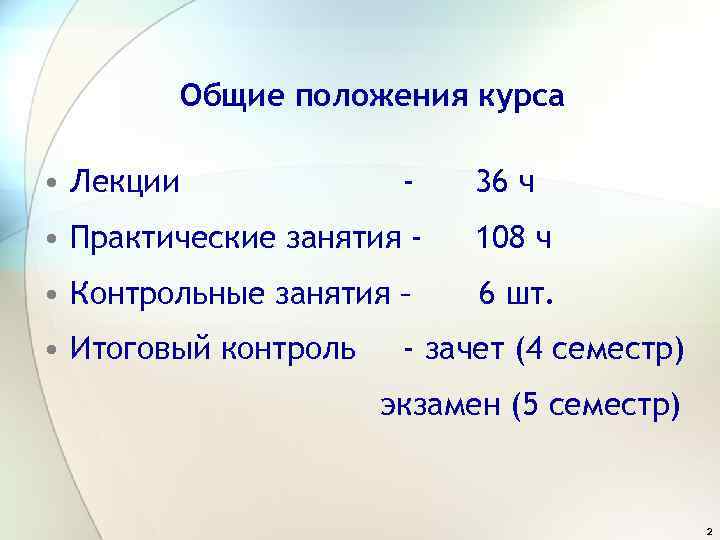 Общие положения курса

• Лекции - 36 ч

• Практические занятия - 108 ч

• Контрольные занятия – 6 шт.

• Итоговый контроль - зачет (4 семестр)

экзамен (5 семестр)

2